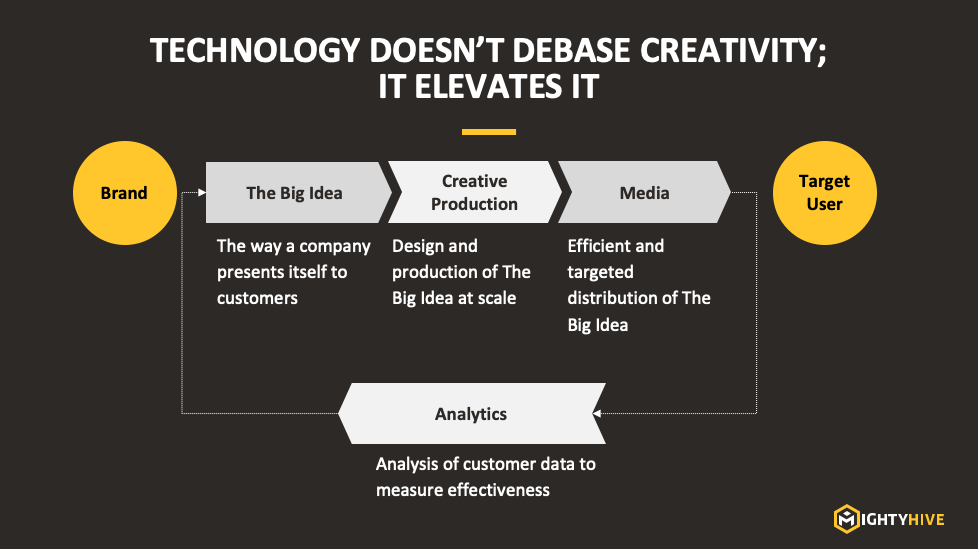 TECHNOLOGY DOESN'T DEBASE CREATIVITY; IT ELEVATES IT

Brand

The Big Idea

The way a company presents itself to customers

Creative Production

Design and production of The Big Idea at scale

Media

Efficient and targeted distribution of The Big Idea

Target User

Analytics

Analysis of customer data to measure effectiveness

MIGHTYHIVE